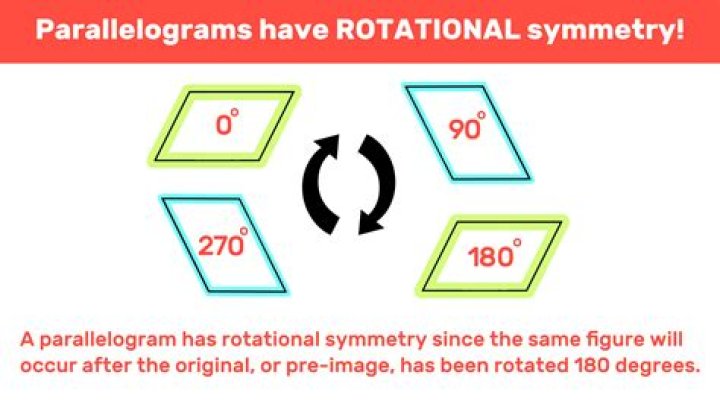 Parallelograms have ROTATIONAL symmetry!

$0^\circ$

$90^\circ$

$270^\circ$

$180^\circ$

A parallelogram has rotational symmetry since the same figure will occur after the original, or pre-image, has been rotated 180 degrees.